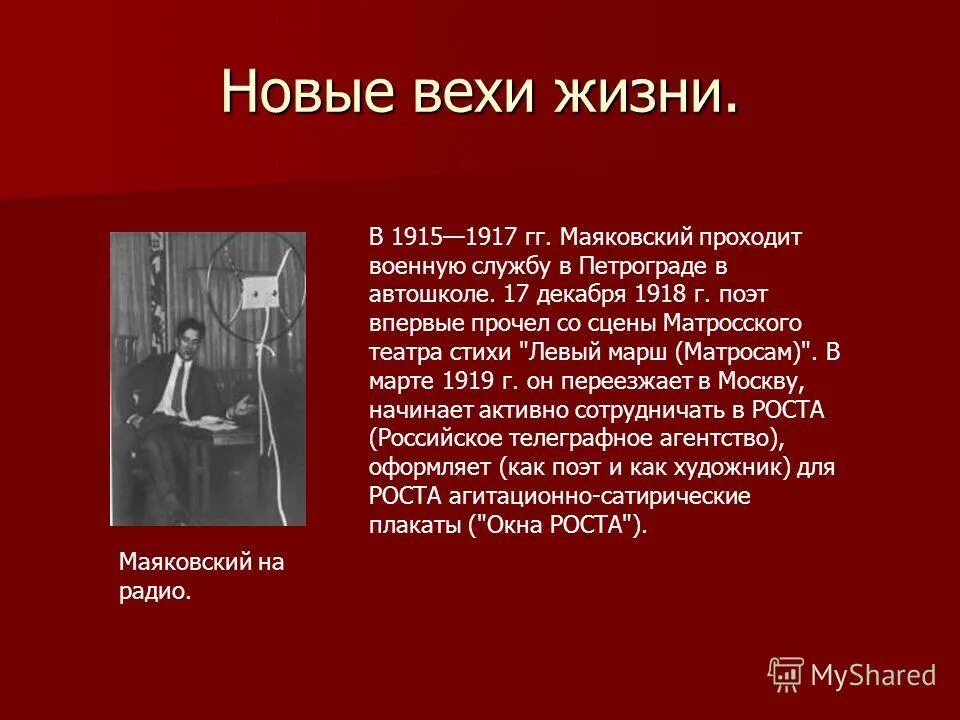 Новые вехи жизни.

В 1915—1917 гг. Маяковский проходит военную службу в Петрограде в автошколе. 17 декабря 1918 г. поэт впервые прочел со сцены Матросского театра стихи "Левый марш (Матросам)". В марте 1919 г. он переезжает в Москву, начинает активно сотрудничать в РОСТА (Российское телеграфное агентство), оформляет (как поэт и как художник) для РОСТА агитационно-сатирические плакаты ("Окна РОСТА").

Маяковский на радио.

MyShared